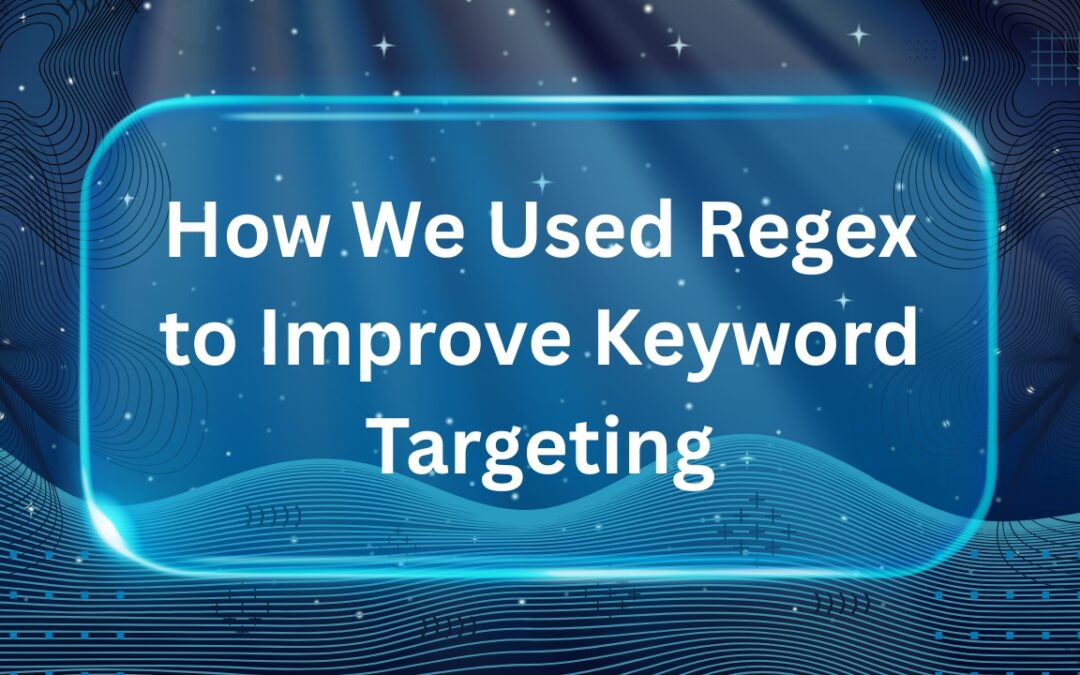 How We Used Regex to Improve Keyword Targeting